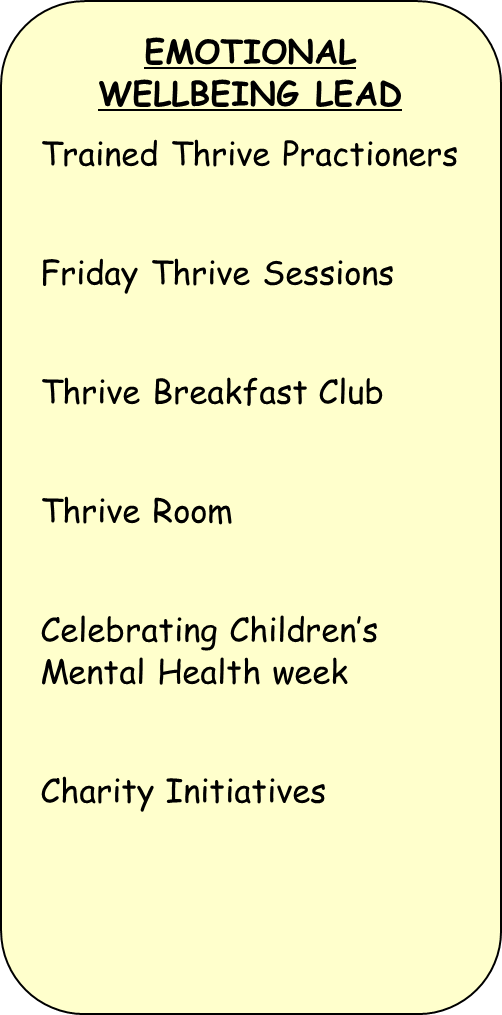 EMOTIONAL WELLBEING LEAD

Trained Thrive Practioners

Friday Thrive Sessions

Thrive Breakfast Club

Thrive Room

Celebrating Children's Mental Health week

Charity Initiatives